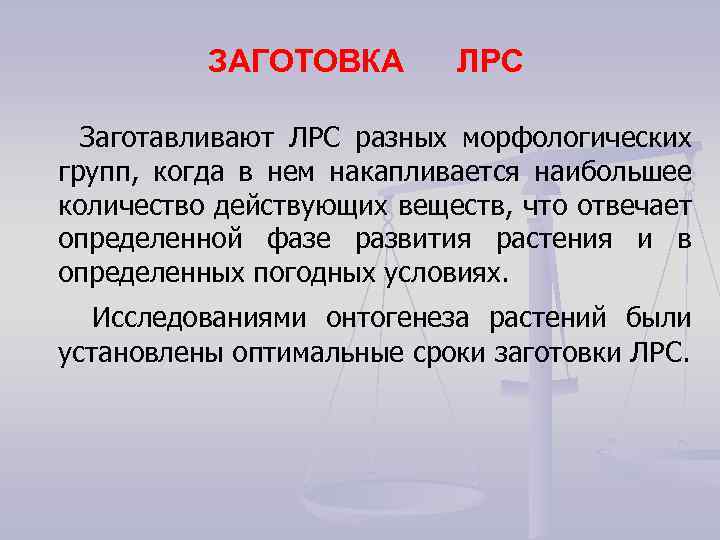 ЗАГОТОВКА ЛРС

Заготавливают ЛРС разных морфологических групп, когда в нем накапливается наибольшее количество действующих веществ, что отвечает определенной фазе развития растения и в определенных погодных условиях.

Исследованиями онтогенеза растений были установлены оптимальные сроки заготовки ЛРС.